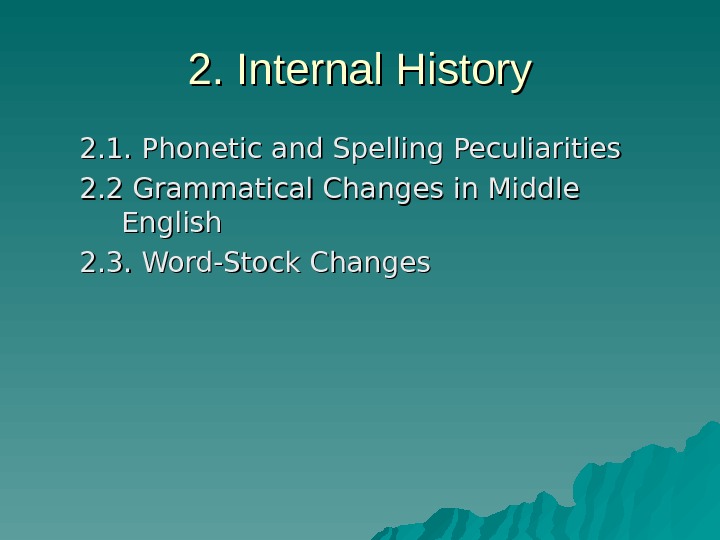 2. Internal History

2.1. Phonetic and Spelling Peculiarities

2.2 Grammatical Changes in Middle English

2.3. Word-Stock Changes